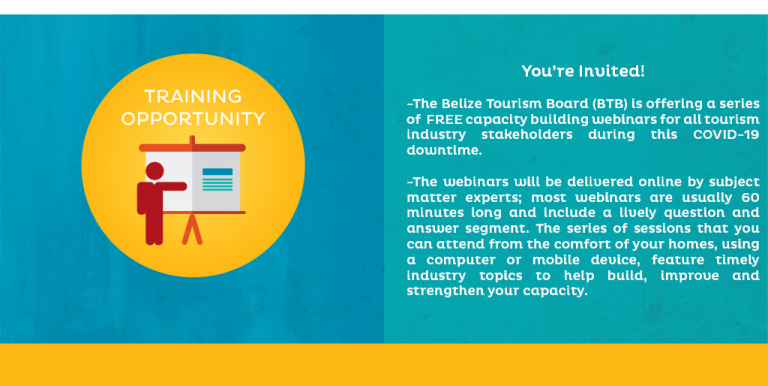 TRAINING OPPORTUNITY

You're Invited!

-The Belize Tourism Board (BTB) is offering a series of FREE capacity building webinars for all tourism industry stakeholders during this COVID-19 downtime.

-The webinars will be delivered online by subject matter experts; most webinars are usually 60 minutes long and include a lively question and answer segment. The series of sessions that you can attend from the comfort of your homes, using a computer or mobile device, feature timely industry topics to help build, improve and strengthen your capacity.